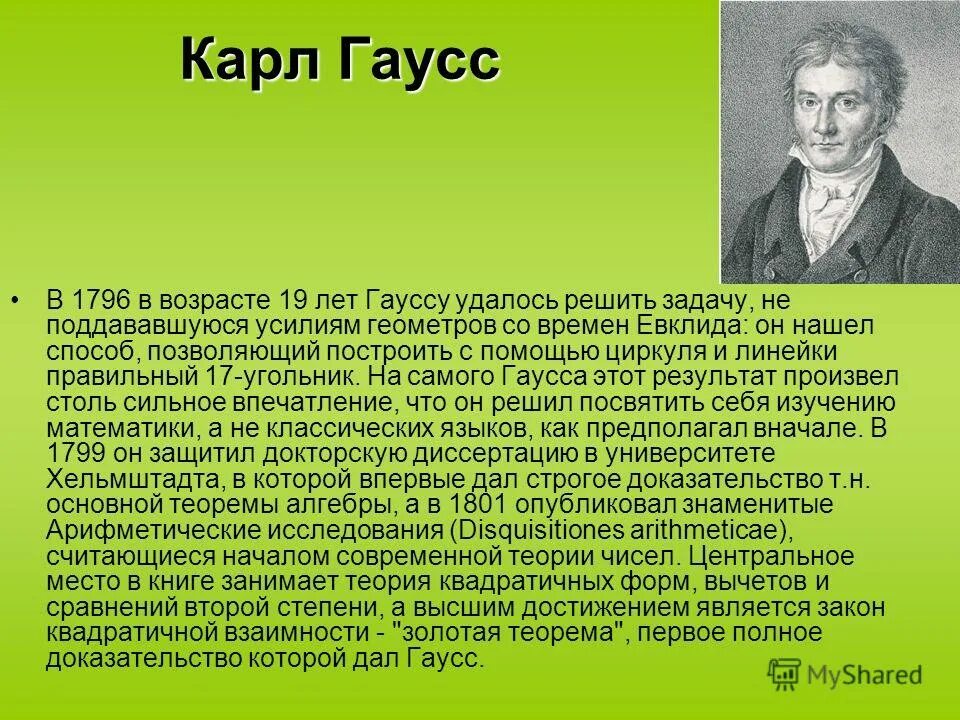 Карл Гаусс

• В 1796 в возрасте 19 лет Гауссу удалось решить задачу, не поддававшуюся усилиям геометров со времен Евклида: он нашел способ, позволяющий построить с помощью циркуля и линейки правильный 17-угольник. На самого Гаусса этот результат произвел столь сильное впечатление, что он решил посвятить себя изучению математики, а не классических языков, как предполагал вначале. В 1799 он защитил докторскую диссертацию в университете Хельмштадта, в которой впервые дал строгое доказательство т.н. основной теоремы алгебры, а в 1801 опубликовал знаменитые Арифметические исследования (Disquisitiones arithmeticae), считающиеся началом современной теории чисел. Центральное место в книге занимает теория квадратичных форм, вычетов и сравнений второй степени, а высшим достижением является закон квадратичной взаимности - "золотая теорема", первое полное доказательство которой дал Гаусс.

MyShared